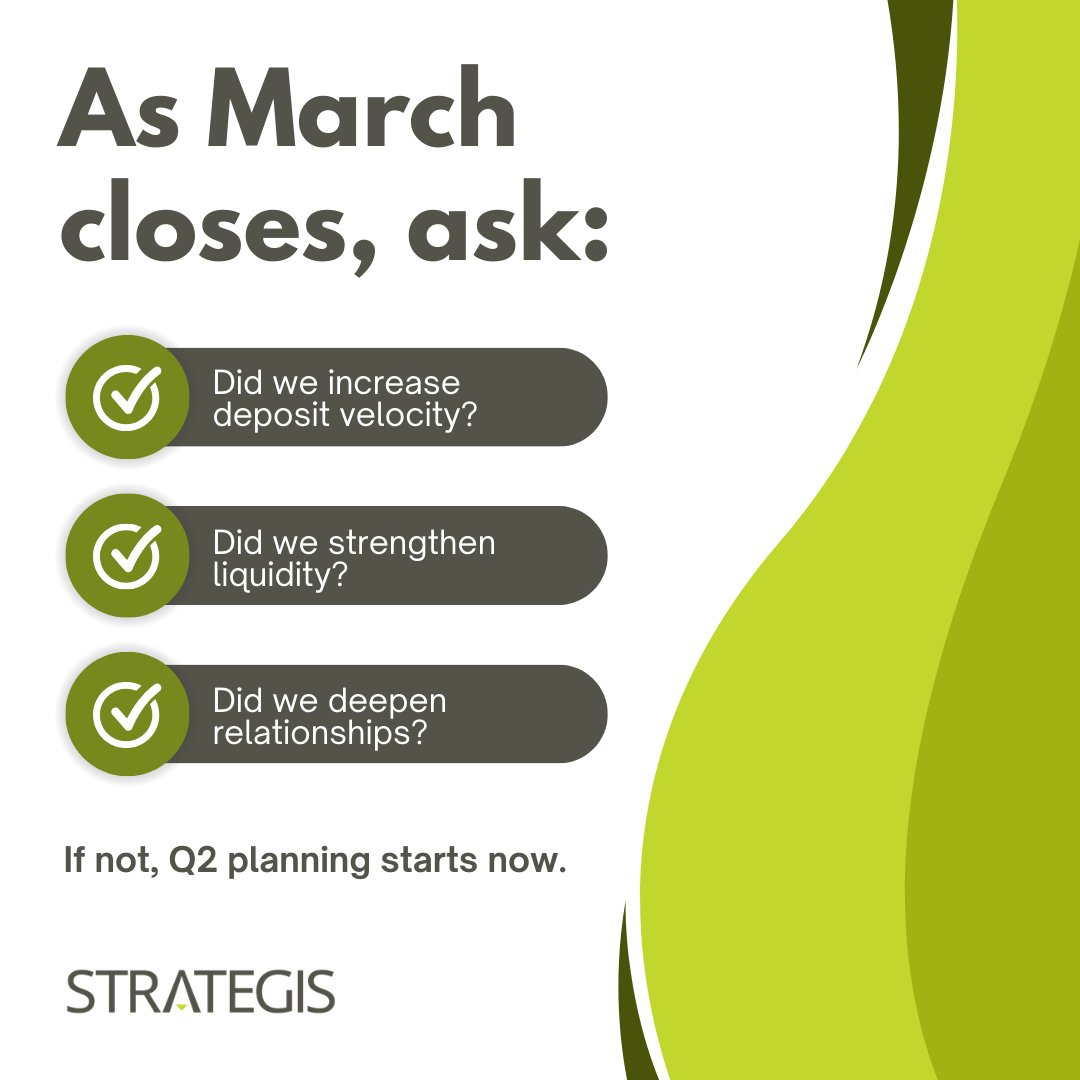 As March closes, ask:

Did we increase deposit velocity?

Did we strengthen liquidity?

Did we deepen relationships?

If not, Q2 planning starts now.

STRATEGIS